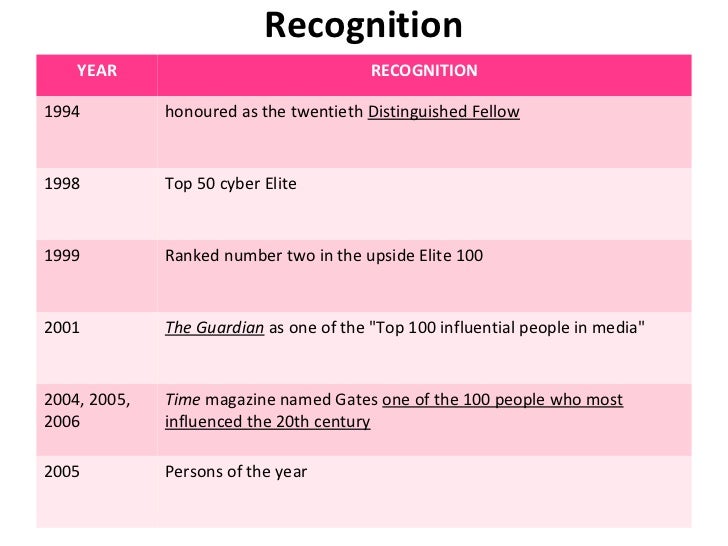 Recognition

| YEAR | RECOGNITION |
|---|---|
| 1994 | honoured as the twentieth Distinguished Fellow |
| 1998 | Top 50 cyber Elite |
| 1999 | Ranked number two in the upside Elite 100 |
| 2001 | The Guardian as one of the "Top 100 influential people in media" |
| 2004, 2005, 2006 | Time magazine named Gates one of the 100 people who most influenced the 20th century |
| 2005 | Persons of the year |